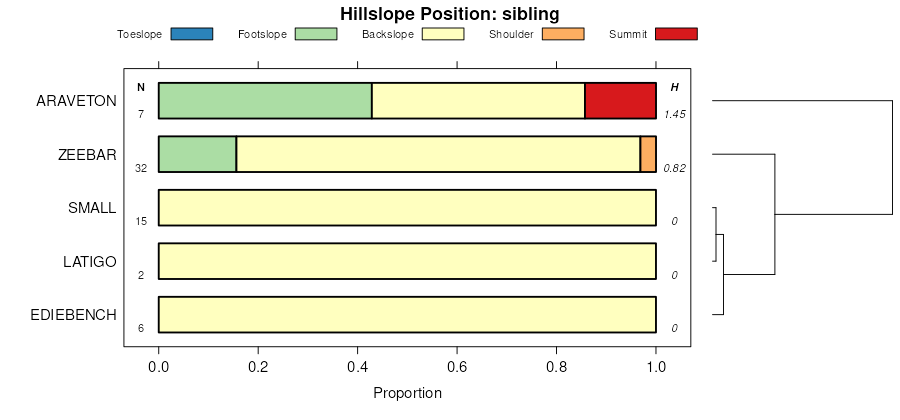 Hillslope Position: sibling

Toeslope Footslope Backslope Shoulder Summit

N H

ARAVETON 7 1.45

ZEEBAR 32 0.82

SMALL 15 0

LATIGO 2 0

EDIEBENCH 6 0

0.0 0.2 0.4 0.6 0.8 1.0

Proportion